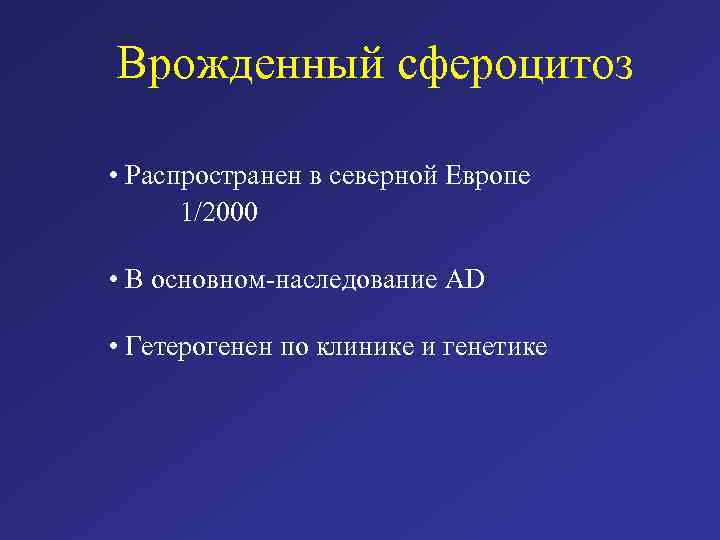 Врожденный сфероцитоз

• Распространен в северной Европе
1/2000

• В основном-наследование AD

• Гетерогенен по клинике и генетике